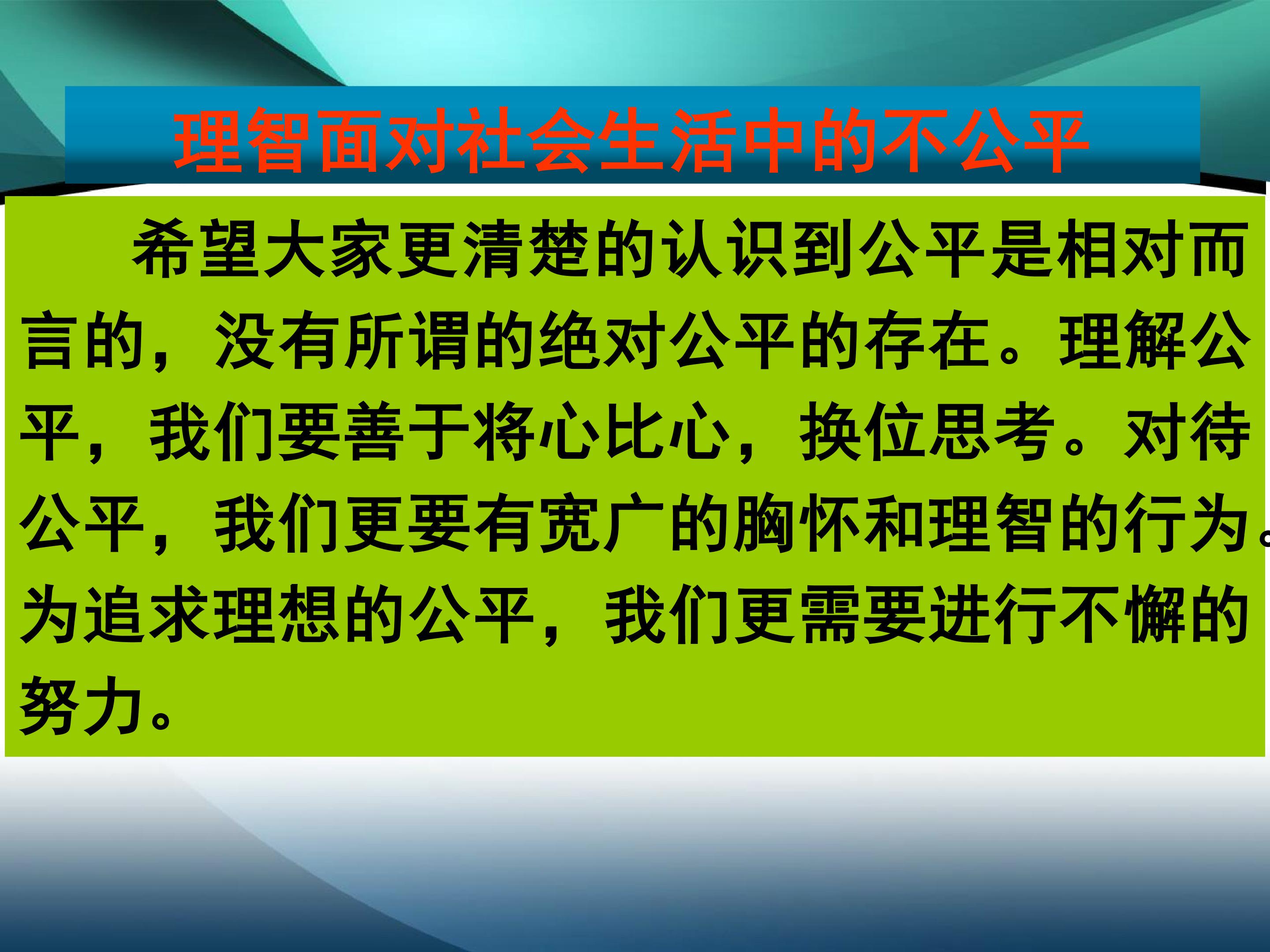 理智面对社会生活中的不公平

希望大家更清楚的认识到公平是相对而言的，没有所谓的绝对公平的存在。理解公平，我们要善于将心比心，换位思考。对待公平，我们更要有宽广的胸怀和理智的行为。为追求理想的公平，我们更需要进行不懈的努力。